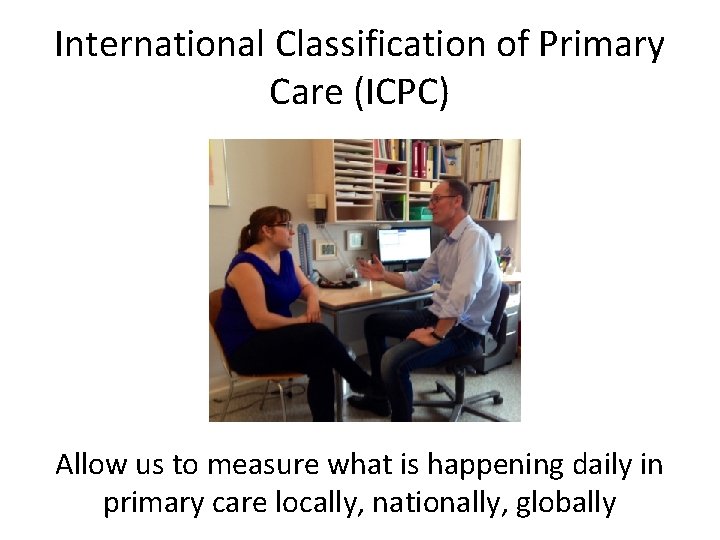 International Classification of Primary Care (ICPC)

Allow us to measure what is happening daily in primary care locally, nationally, globally